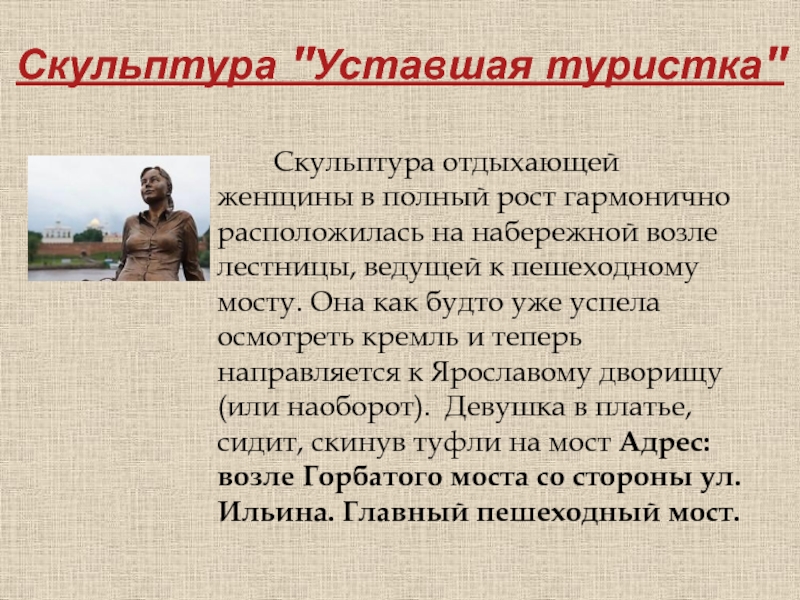 Скульптура "Уставшая туристка"

Скульптура отдыхающей женщины в полный рост гармонично расположилась на набережной возле лестницы, ведущей к пешеходному мосту. Она как будто уже успела осмотреть кремль и теперь направляется к Ярославому дворищу (или наоборот). Девушка в платье, сидит, скинув туфли на мост Адрес: возле Горбатого моста со стороны ул. Ильина. Главный пешеходный мост.